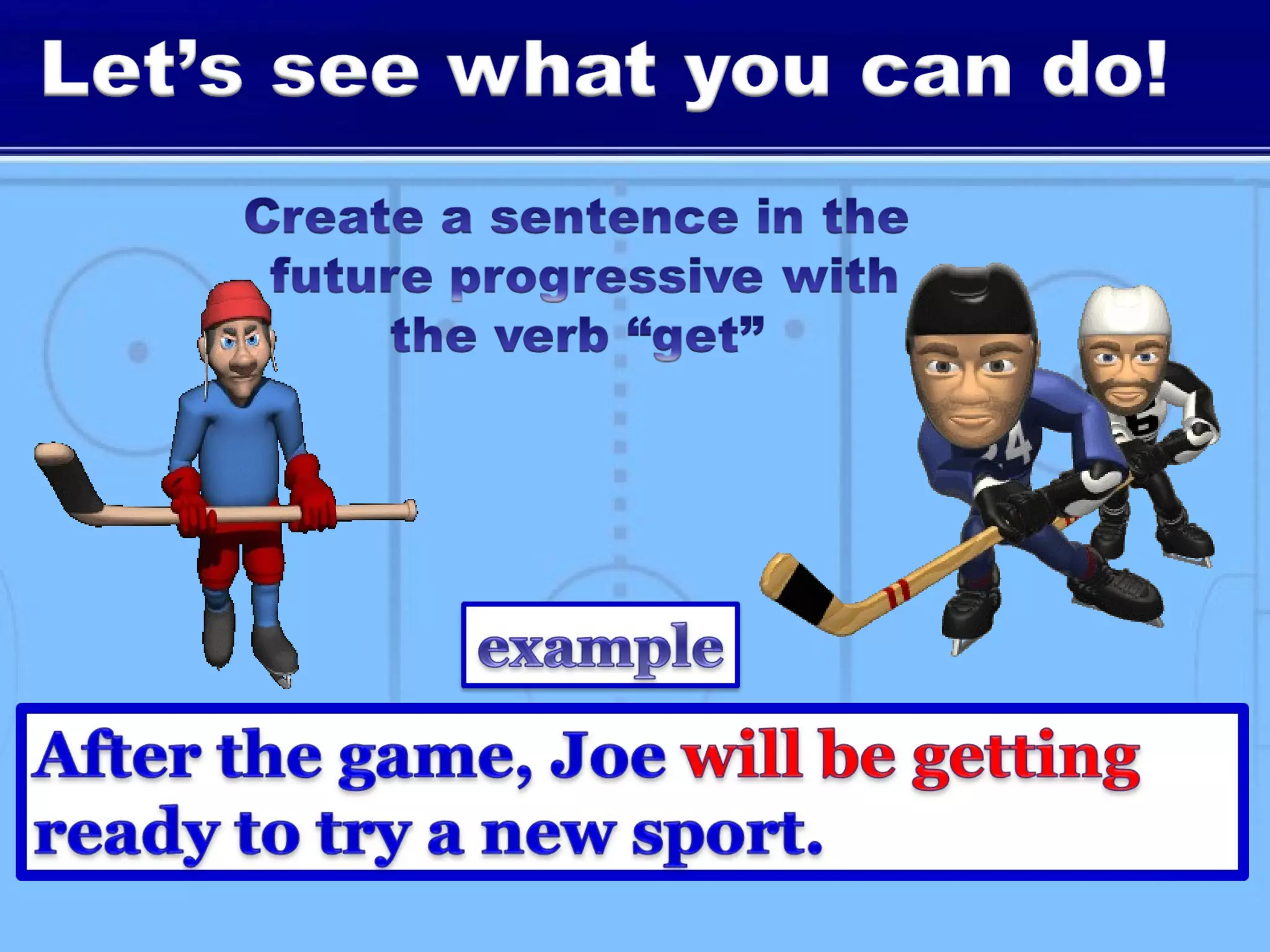 Let's see what you can do!

Create a sentence in the future progressive with the verb "get"

example

After the game, Joe will be getting ready to try a new sport.